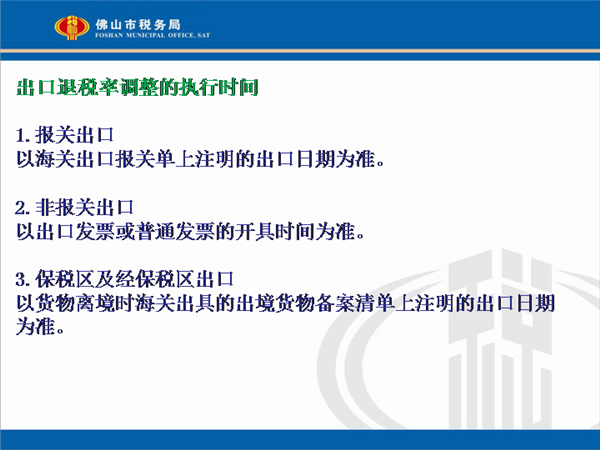 佛山市税务局
FOSHAN MUNICIPAL OFFICE, SAT

出口退税率调整的执行时间

1. 报关出口
以海关出口报关单上注明的出口日期为准。

2. 非报关出口
以出口发票或普通发票的开具时间为准。

3. 保税区及经保税区出口
以货物离境时海关出具的出境货物备案清单上注明的出口日期为准。